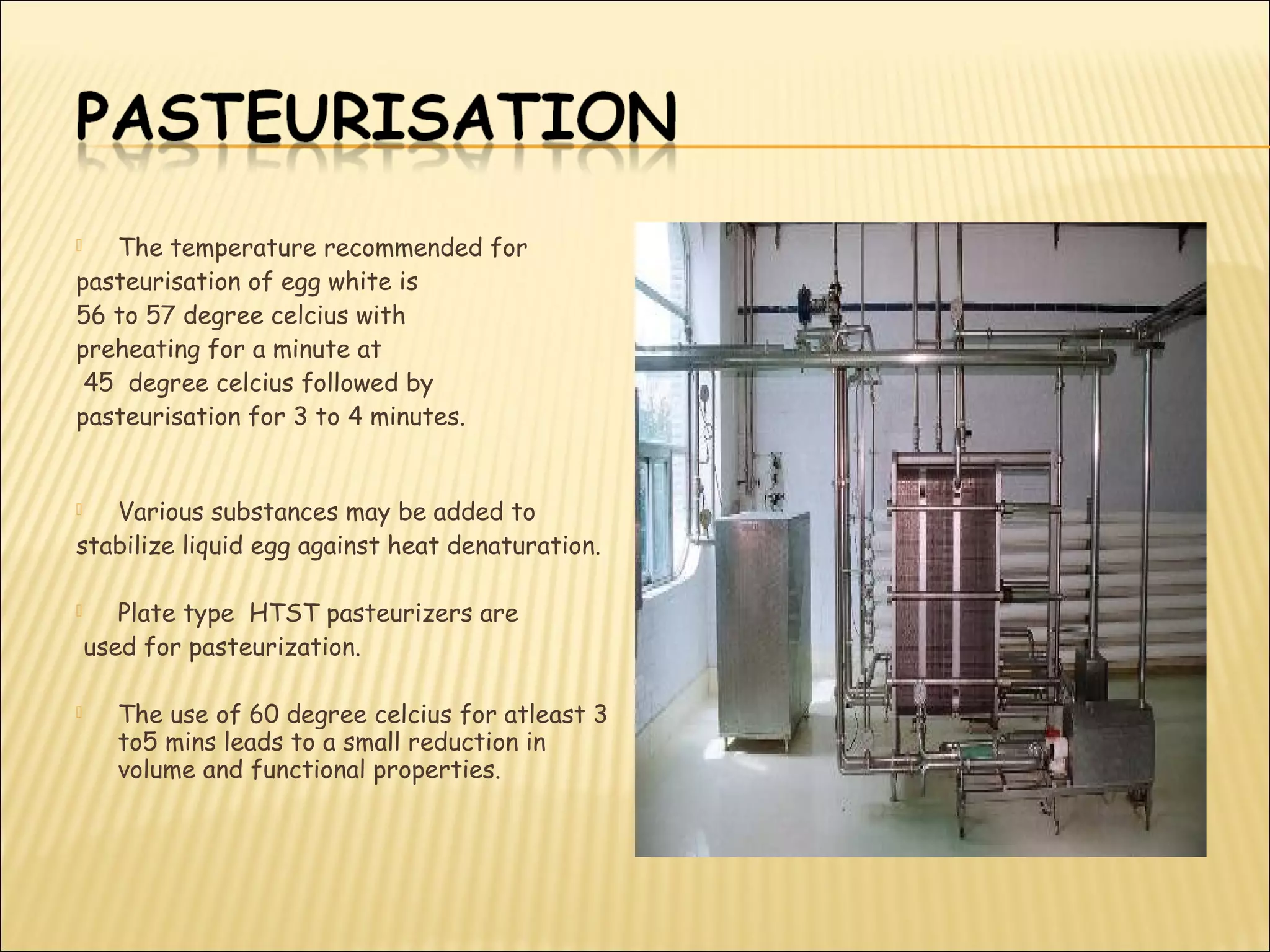 PASTEURISATION

The temperature recommended for pasteurisation of egg white is 56 to 57 degree celcius with preheating for a minute at 45 degree celcius followed by pasteurisation for 3 to 4 minutes.

Various substances may be added to stabilize liquid egg against heat denaturation.

Plate type HTST pasteurizers are used for pasteurization.

The use of 60 degree celcius for atleast 3 to5 mins leads to a small reduction in volume and functional properties.